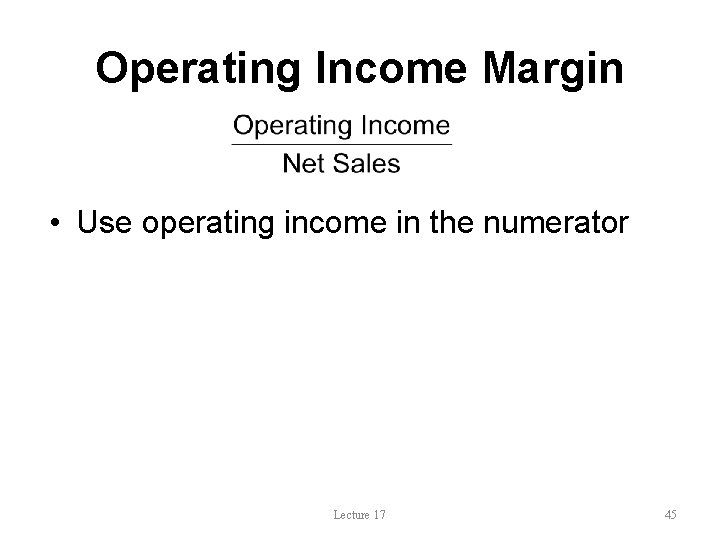 Operating Income Margin

$\frac{\text{Operating Income}}{\text{Net Sales}}$

• Use operating income in the numerator

Lecture 17

45